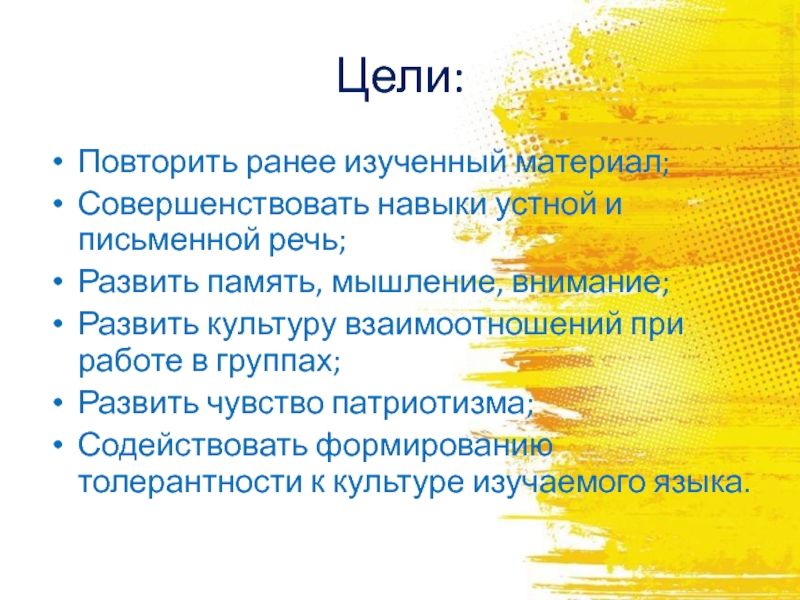 Цели:

• Повторить ранее изученный материал;
• Совершенствовать навыки устной и письменной речь;
• Развить память, мышление, внимание;
• Развить культуру взаимоотношений при работе в группах;
• Развить чувство патриотизма;
• Содействовать формированию толерантности к культуре изучаемого языка.